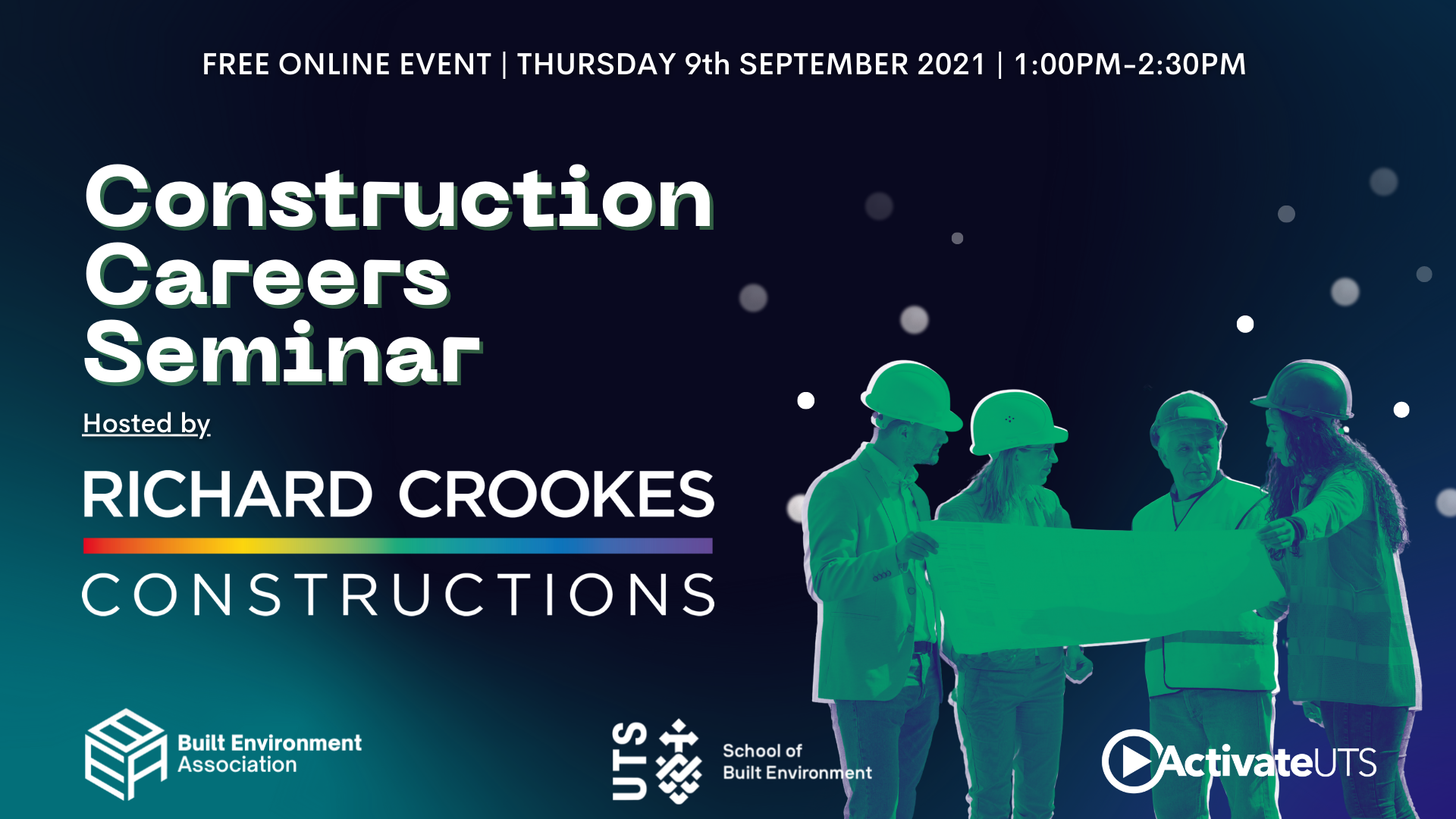 FREE ONLINE EVENT | THURSDAY 9th SEPTEMBER 2021 | 1:00PM-2:30PM

Construction Careers Seminar

Hosted by

RICHARD CROOKES
CONSTRUCTIONS

Built Environment Association

UTS

School of Built Environment

ActivateUTS